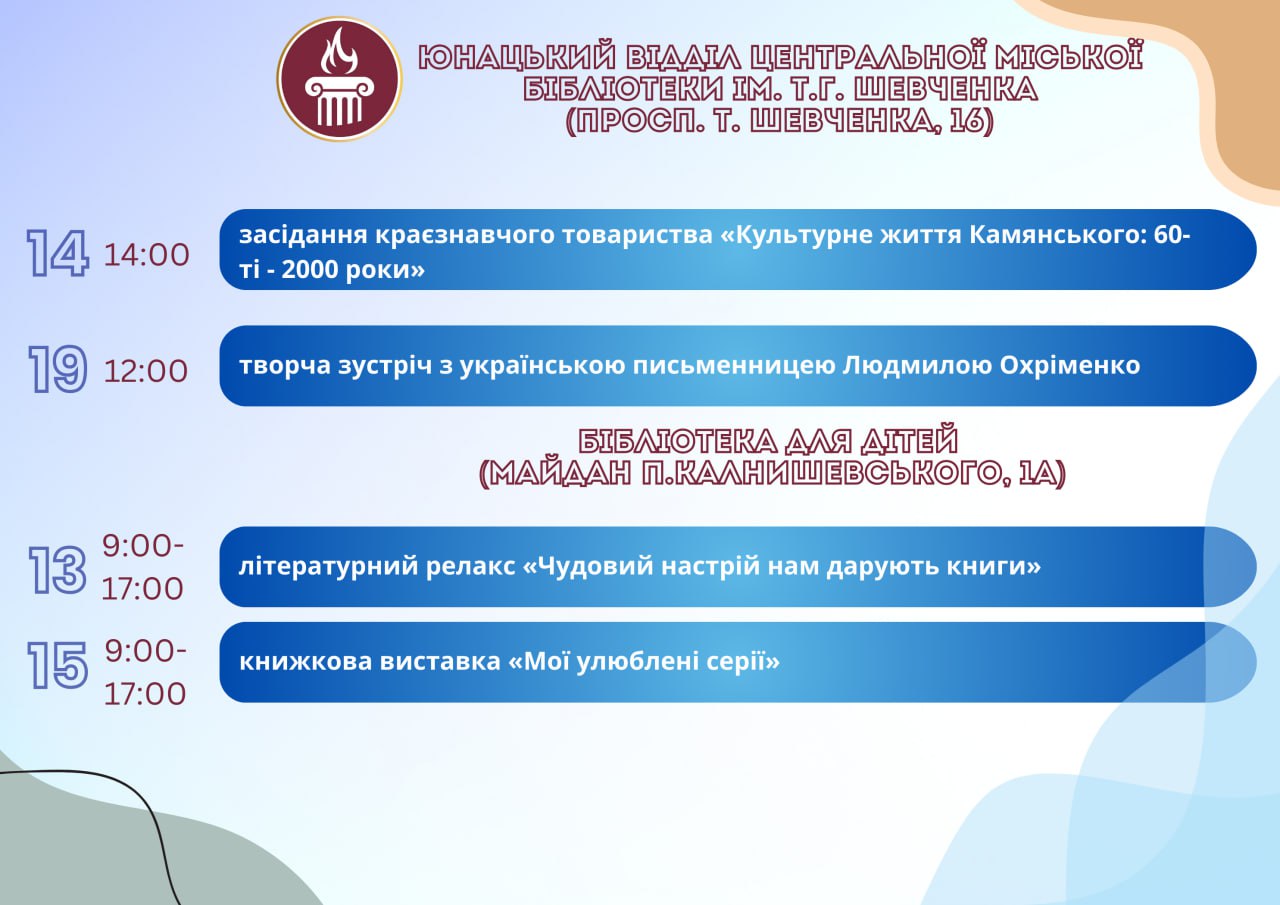 ЮНАЦЬКИЙ ВІДДІЛ ЦЕНТРАЛЬНОЇ МІСЬКОЇ БІБЛІОТЕКИ ІМ. Т.Г. ШЕВЧЕНКА (ПРОСП. Т. ШЕВЧЕНКА, 16)

14 14:00 засідання краєзнавчого товариства «Культурне життя Камянського: 60-ті - 2000 роки»

19 12:00 творча зустріч з українською письменницею Людмилою Охріменко

БІБЛІОТЕКА ДЛЯ ДІТЕЙ (МАЙДАН П.КАЛНИШЕВСЬКОГО, 1А)

13 9:00-17:00 літературний релакс «Чудовий настрій нам дарують книги»

15 9:00-17:00 книжкова виставка «Мої улюблені серії»